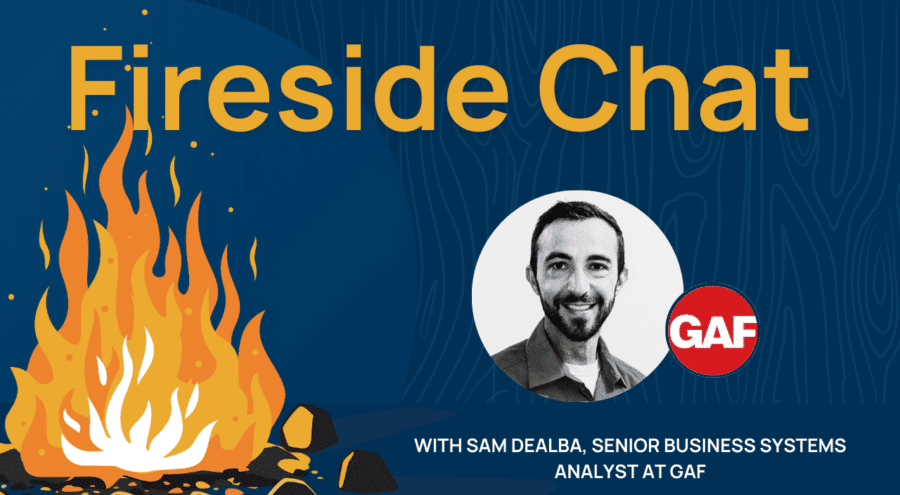 Fireside Chat

GAF

WITH SAM DEALBA, SENIOR BUSINESS SYSTEMS ANALYST AT GAF